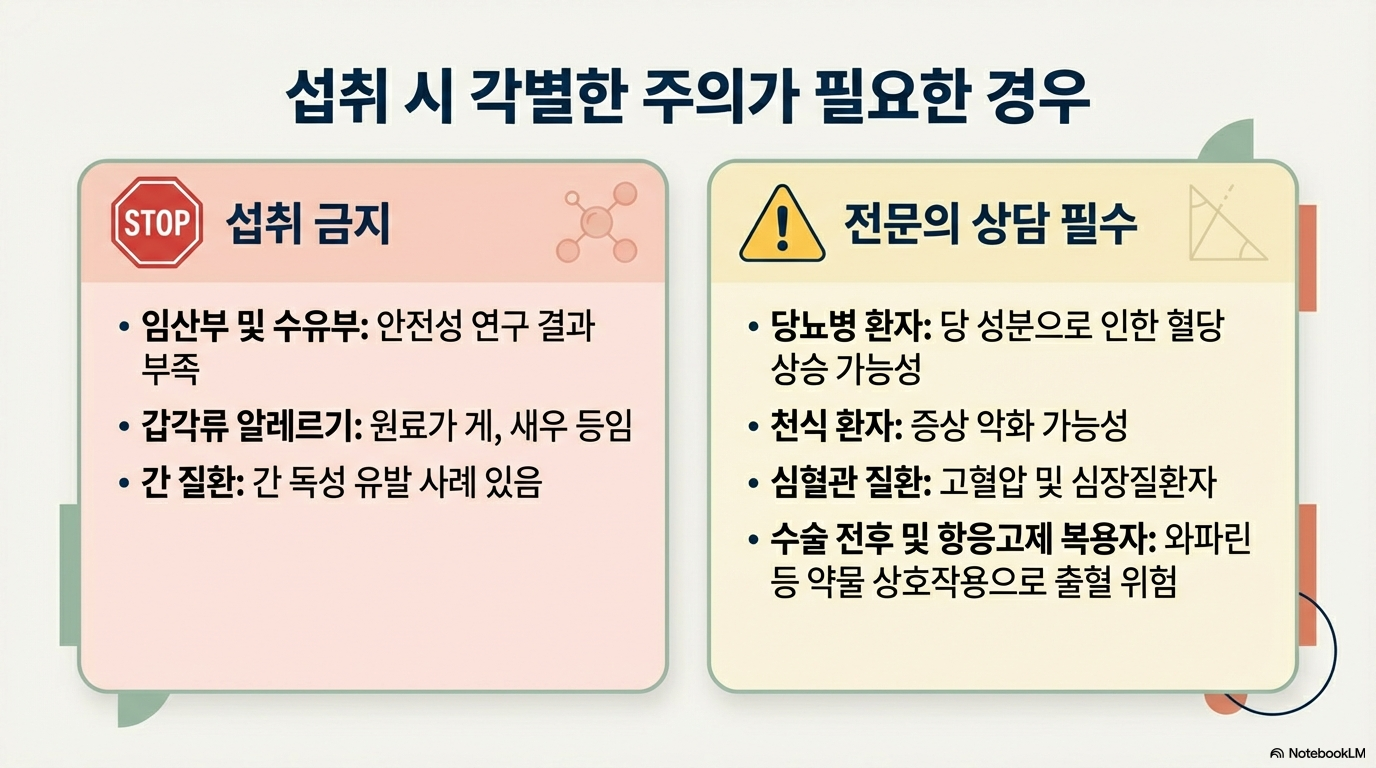 섭취 시 각별한 주의가 필요한 경우

STOP

섭취 금지

• 임산부 및 수유부: 안전성 연구 결과 부족

• 갑각류 알레르기: 원료가 게, 새우 등임

• 간 질환: 간 독성 유발 사례 있음

!

전문의 상담 필수

• 당뇨병 환자: 당 성분으로 인한 혈당 상승 가능성

• 천식 환자: 증상 악화 가능성

• 심혈관 질환: 고혈압 및 심장질환자

• 수술 전후 및 항응고제 복용자: 와파린 등 약물 상호작용으로 출혈 위험

NotebookLM